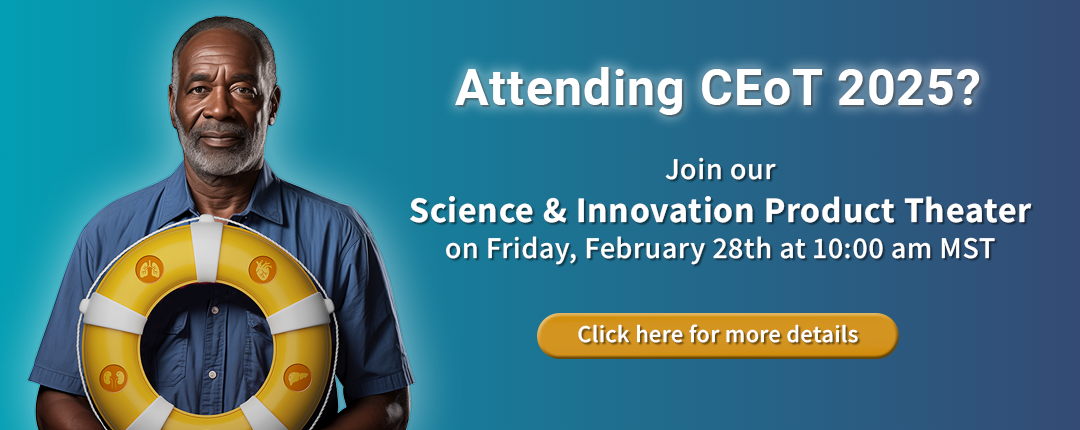 Attending CEoT 2025?

Join our
Science & Innovation Product Theater
on Friday, February 28th at 10:00 am MST

Click here for more details